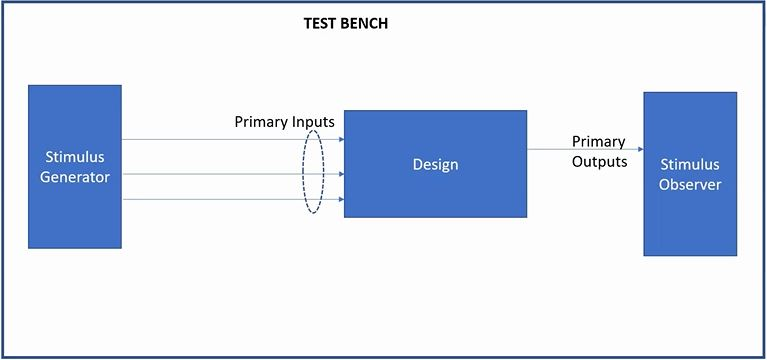 TEST BENCH

Stimulus Generator

Primary Inputs

Design

Primary Outputs

Stimulus Observer